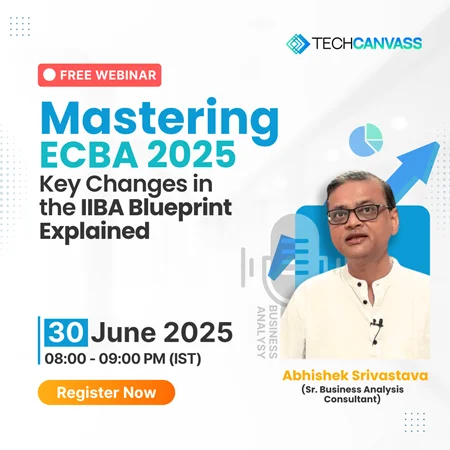 TECHCANVASS

FREE WEBINAR

Mastering
ECBA 2025
Key Changes in the IIBA Blueprint Explained

BUSINESS ANALYSY

30 June 2025
08:00 - 09:00 PM (IST)

Register Now

Abhishek Srivastava
(Sr. Business Analysis Consultant)